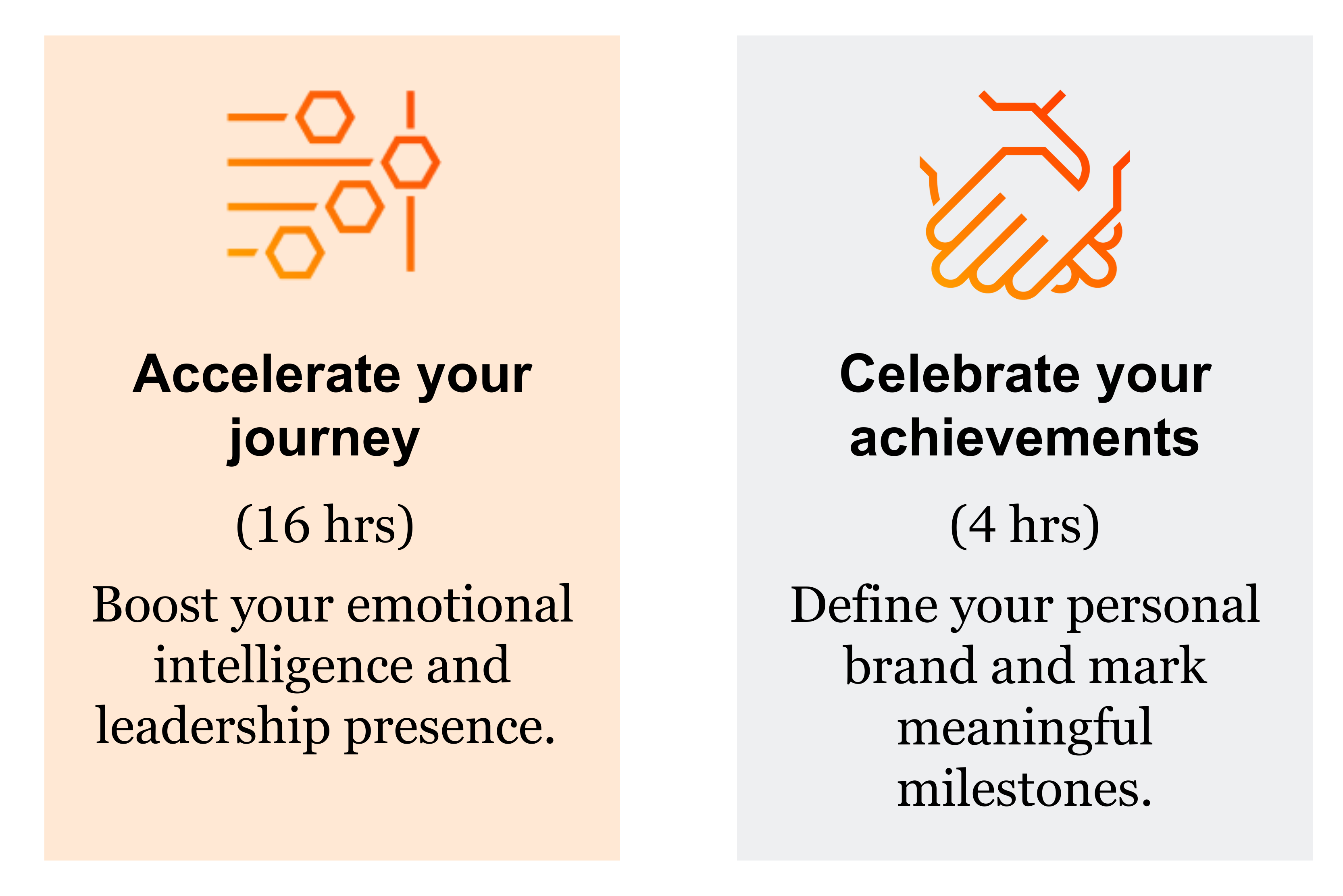 Accelerate your journey

(16 hrs)

Boost your emotional intelligence and leadership presence.

Celebrate your achievements

(4 hrs)

Define your personal brand and mark meaningful milestones.